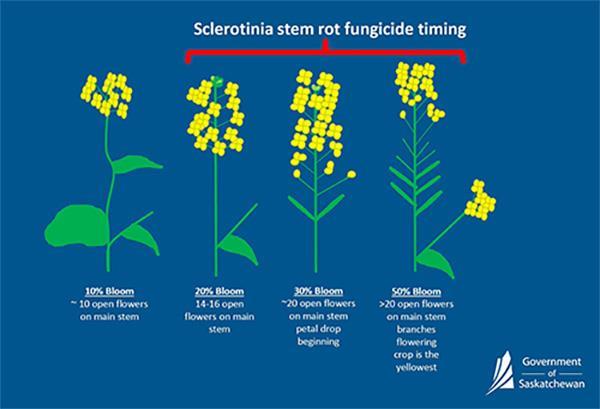 Sclerotinia stem rot fungicide timing

10% Bloom
~ 10 open flowers on main stem

20% Bloom
14-16 open flowers on main stem

30% Bloom
~20 open flowers on main stem petal drop beginning

50% Bloom
>20 open flowers on main stem branches flowering crop is the yellowest

Government of Saskatchewan